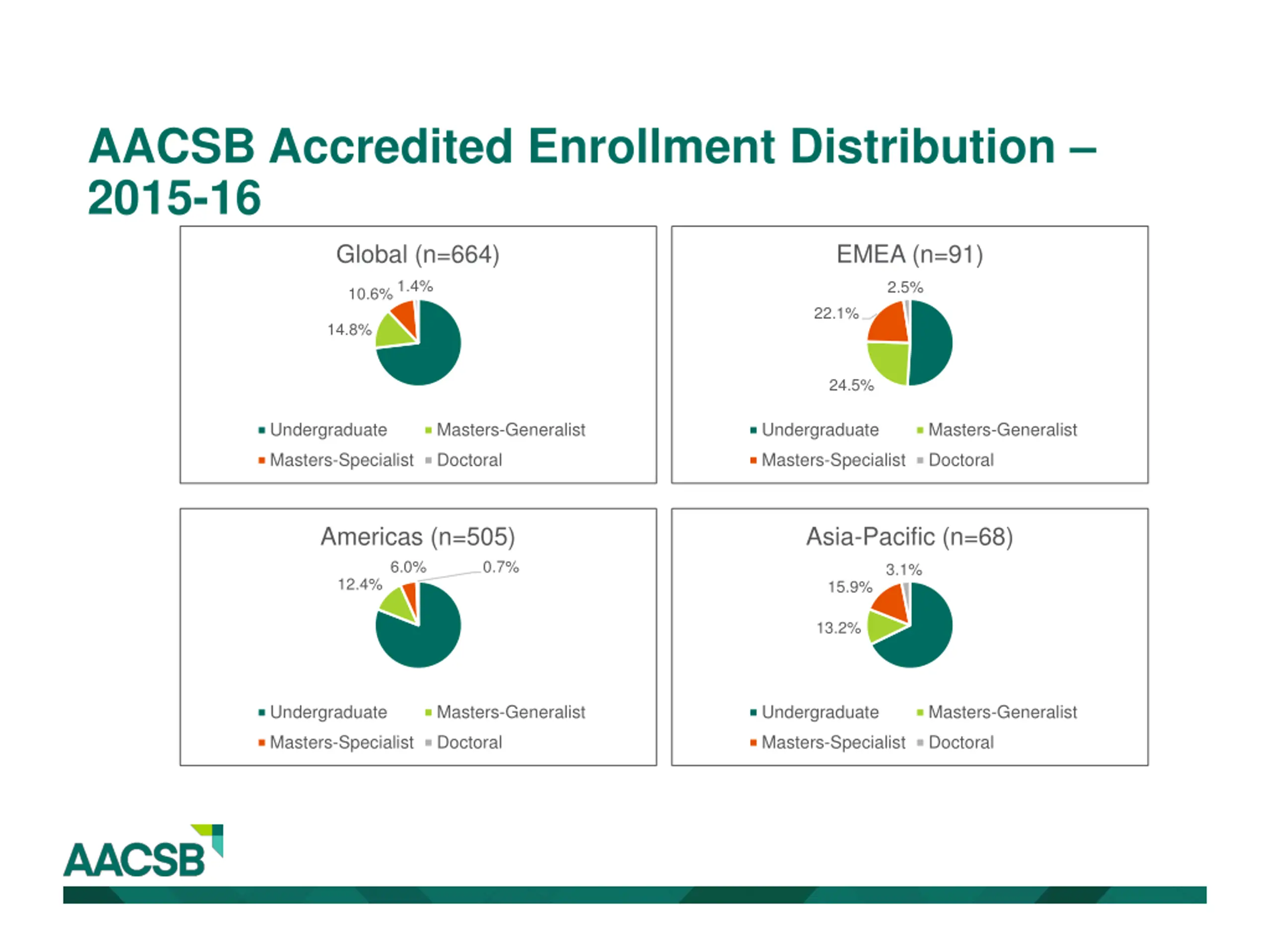 AACSB Accredited Enrollment Distribution – 2015-16

Global (n=664)

10.6% 1.4%

14.8%

Undergraduate Masters-Generalist
Masters-Specialist Doctoral

EMEA (n=91)

2.5%

22.1%

24.5%

Undergraduate Masters-Generalist
Masters-Specialist Doctoral

Americas (n=505)

6.0% 0.7%

12.4%

Undergraduate Masters-Generalist
Masters-Specialist Doctoral

Asia-Pacific (n=68)

3.1%

15.9%

13.2%

Undergraduate Masters-Generalist
Masters-Specialist Doctoral

AACSB